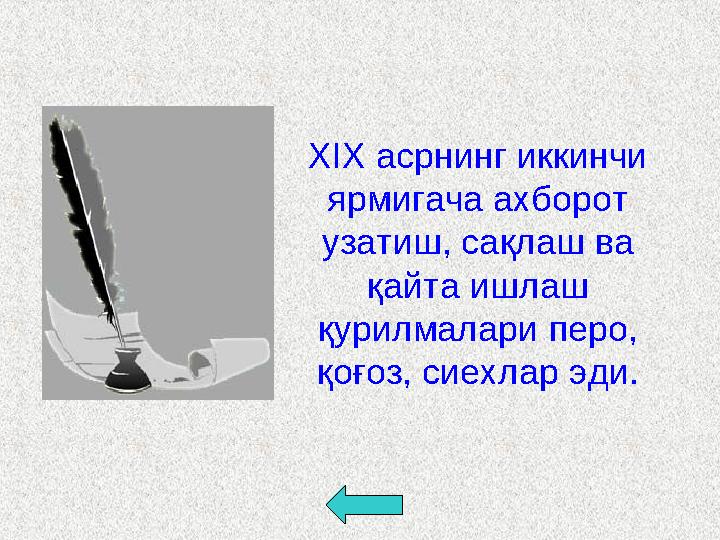 XIX асрнинг иккинчи ярмигача ахборот узатиш, сақлаш ва қайта ишлаш қурилмалари перо, қоғоз, сиехлар эди.